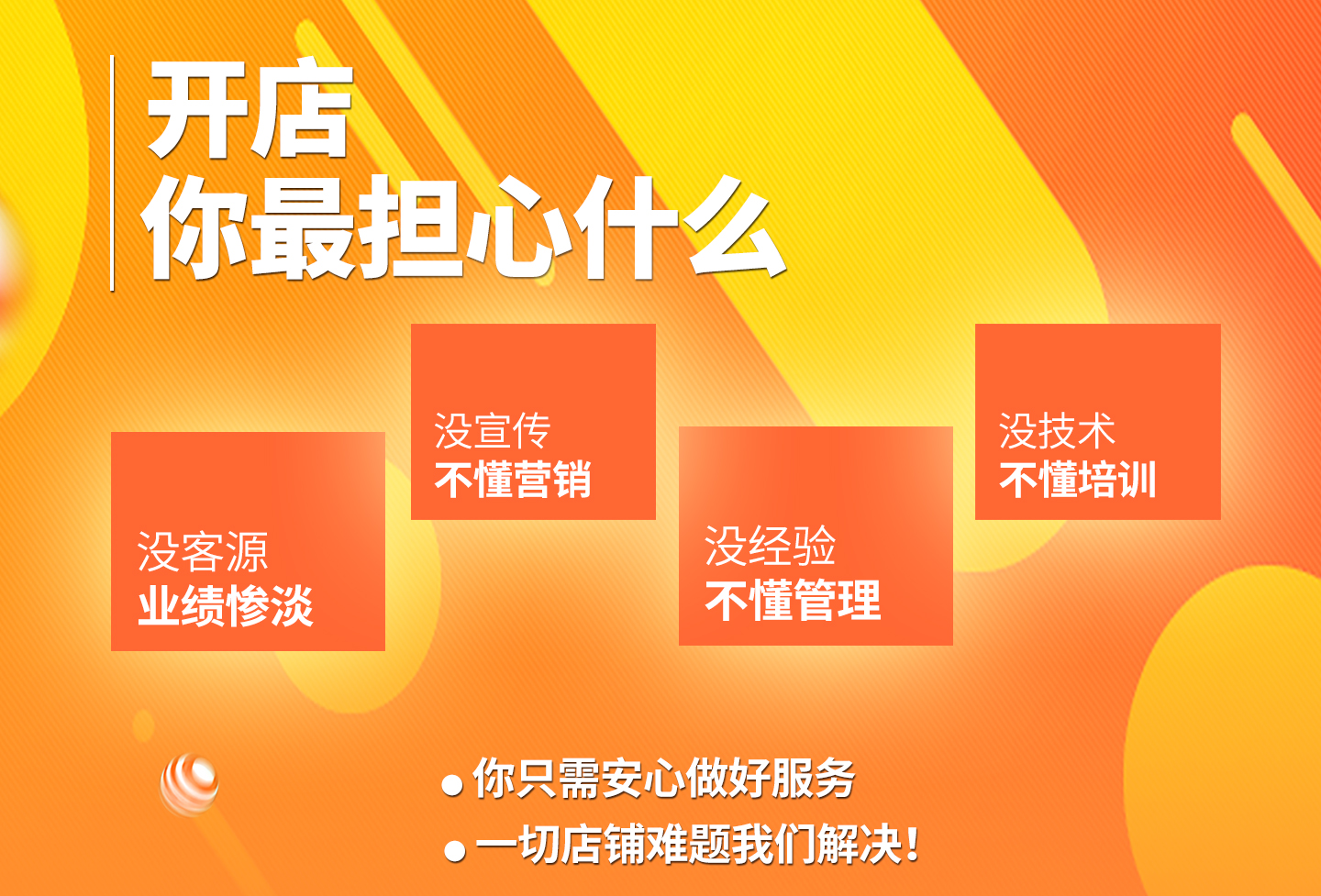 开店
你最担心什么

没客源
业绩惨淡

没宣传
不懂营销

没经验
不懂管理

没技术
不懂培训

● 你只需安心做好服务
● 一切店铺难题我们解决!